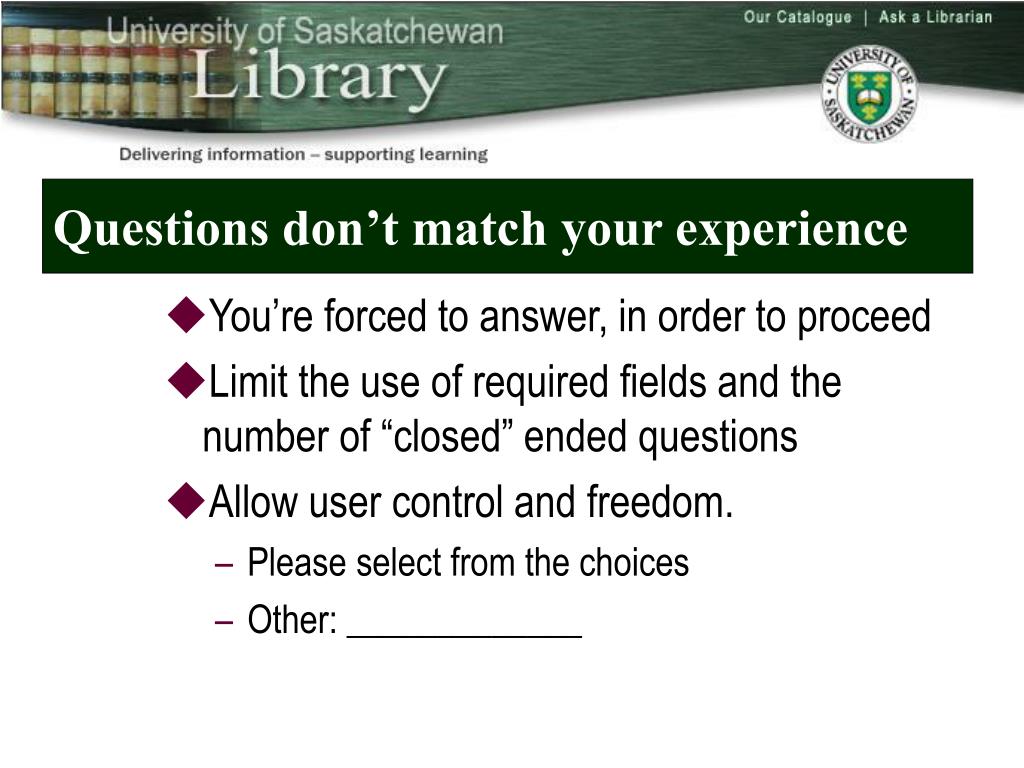 University of Saskatchewan Library

Our Catalogue | Ask a Librarian

UNIVERSITY OF SASKATCHEWAN

Delivering information – supporting learning

Questions don’t match your experience

◆You’re forced to answer, in order to proceed

◆Limit the use of required fields and the number of “closed” ended questions

◆Allow user control and freedom.

– Please select from the choices

– Other: _____________